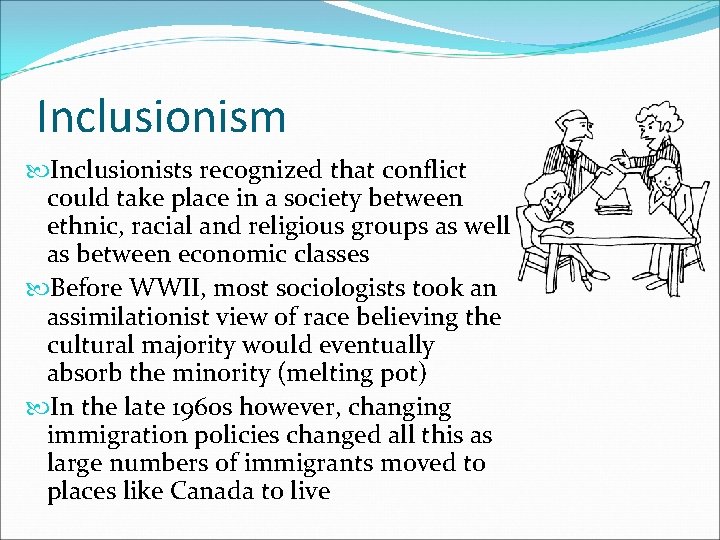 Inclusionism

Inclusionists recognized that conflict could take place in a society between ethnic, racial and religious groups as well as between economic classes

Before WWII, most sociologists took an assimilationist view of race believing the cultural majority would eventually absorb the minority (melting pot)

In the late 1960s however, changing immigration policies changed all this as large numbers of immigrants moved to places like Canada to live